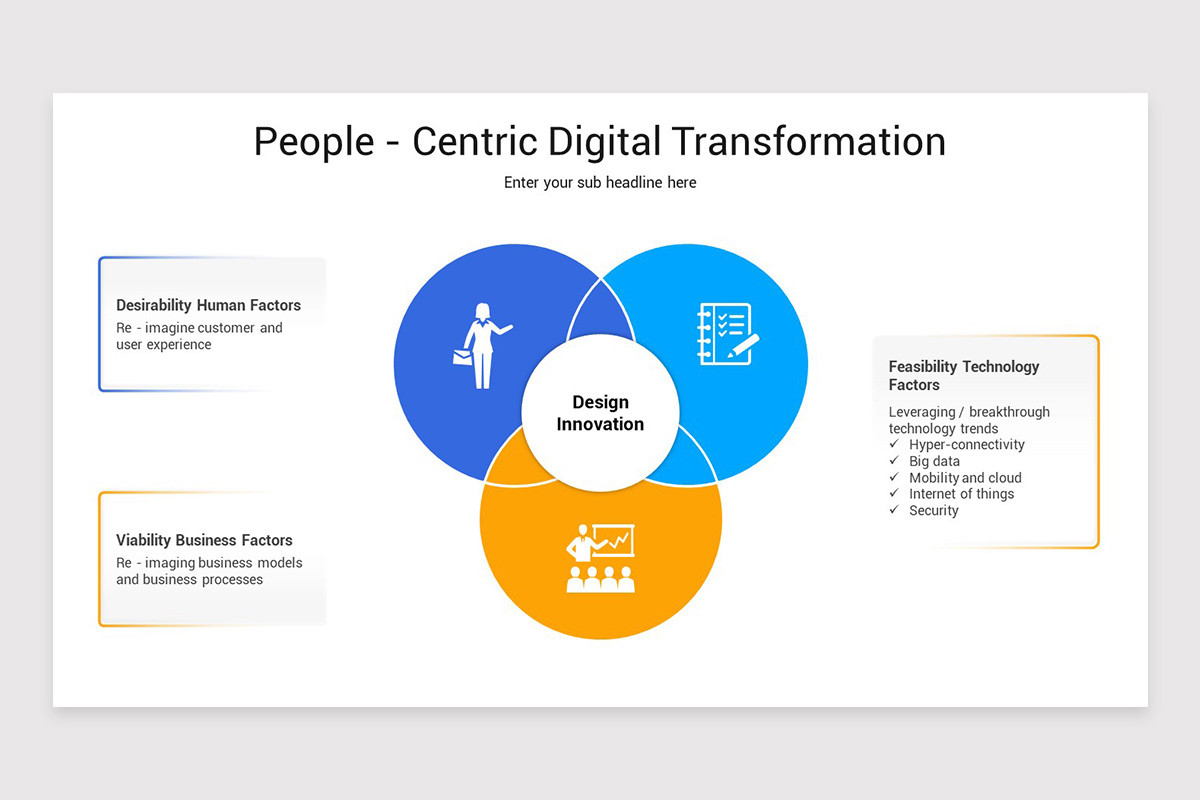 People - Centric Digital Transformation

Enter your sub headline here

Desirability Human Factors
Re - imagine customer and user experience

Viability Business Factors
Re - imaging business models and business processes

Design Innovation

Feasibility Technology Factors
Leveraging / breakthrough technology trends
✓ Hyper-connectivity
✓ Big data
✓ Mobility and cloud
✓ Internet of things
✓ Security